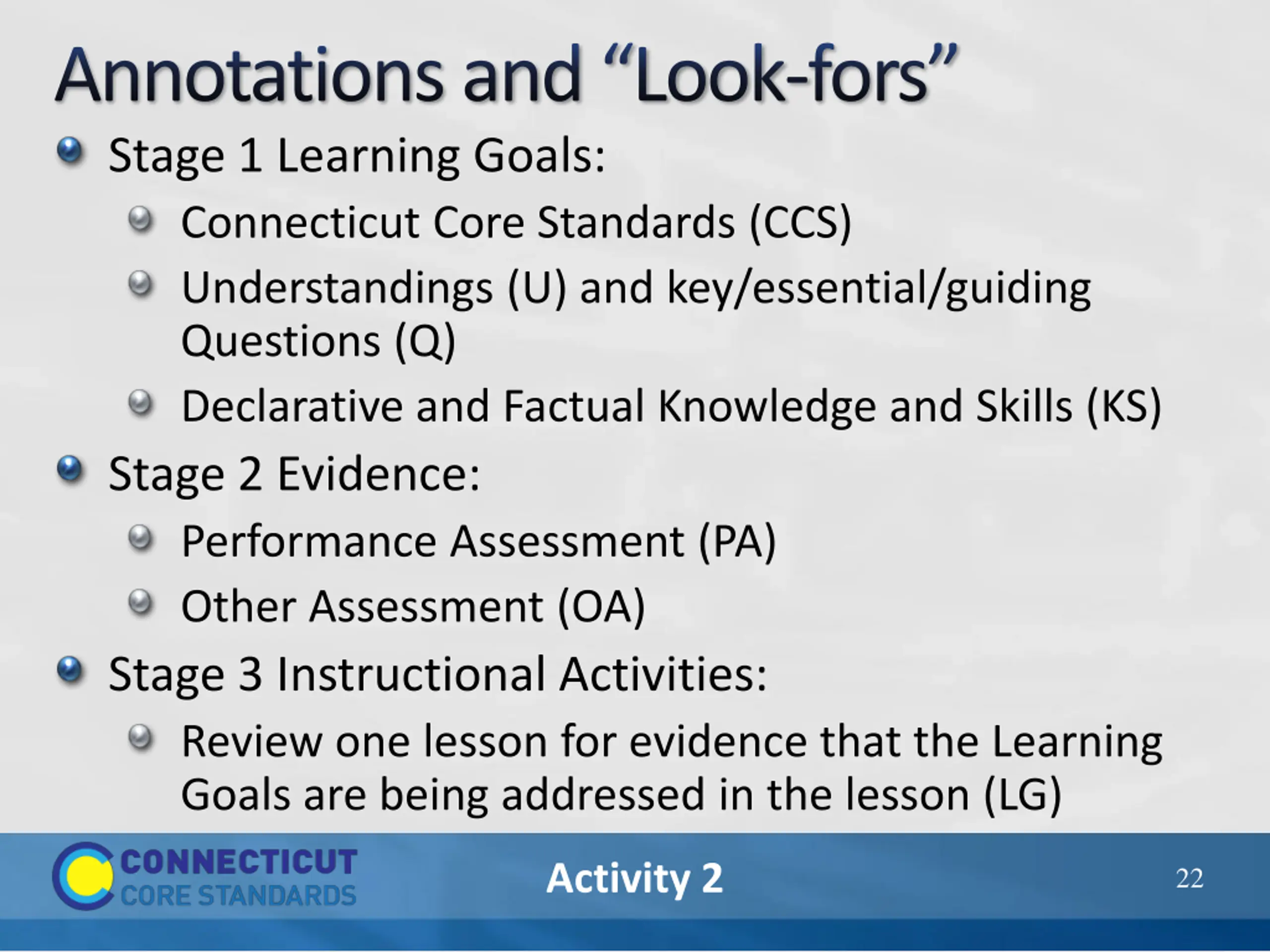 Annotations and “Look-fors”

Stage 1 Learning Goals:

Connecticut Core Standards (CCS)

Understandings (U) and key/essential/guiding Questions (Q)

Declarative and Factual Knowledge and Skills (KS)

Stage 2 Evidence:

Performance Assessment (PA)

Other Assessment (OA)

Stage 3 Instructional Activities:

Review one lesson for evidence that the Learning Goals are being addressed in the lesson (LG)

CONNECTICUT CORE STANDARDS

Activity 2

22